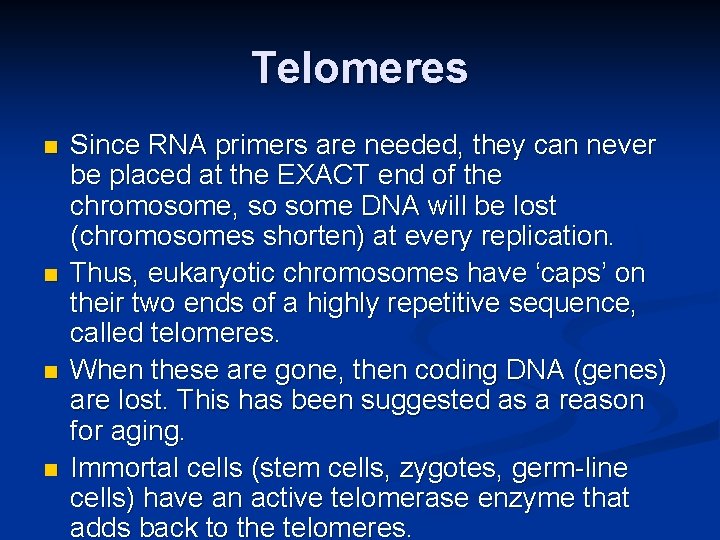 Telomeres

Since RNA primers are needed, they can never be placed at the EXACT end of the chromosome, so some DNA will be lost (chromosomes shorten) at every replication.

Thus, eukaryotic chromosomes have ‘caps’ on their two ends of a highly repetitive sequence, called telomeres.

When these are gone, then coding DNA (genes) are lost. This has been suggested as a reason for aging.

Immortal cells (stem cells, zygotes, germ-line cells) have an active telomerase enzyme that adds back to the telomeres.